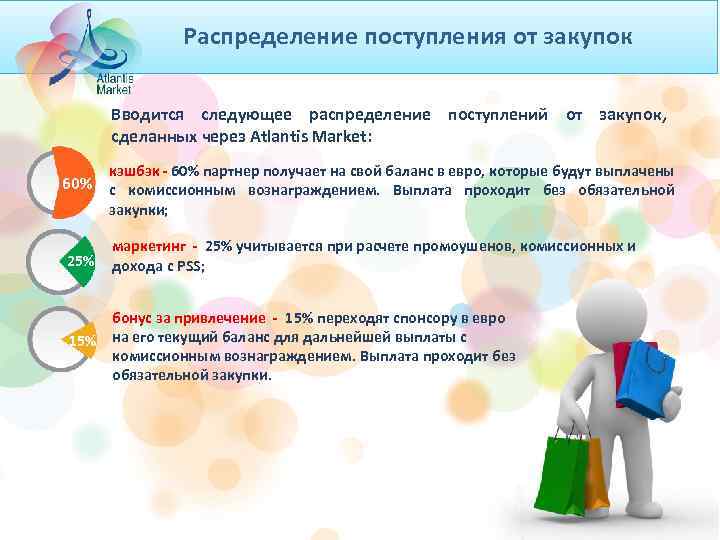 Atlantis Market

Распределение поступления от закупок

Вводится следующее распределение поступлений от закупок, сделанных через Atlantis Market:

60%

кэшбэк - 60% партнер получает на свой баланс в евро, которые будут выплачены с комиссионным вознаграждением. Выплата проходит без обязательной закупки;

25%

маркетинг - 25% учитывается при расчете промоушенов, комиссионных и дохода с PSS;

15%

бонус за привлечение - 15% переходят спонсору в евро на его текущий баланс для дальнейшей выплаты с комиссионным вознаграждением. Выплата проходит без обязательной закупки.